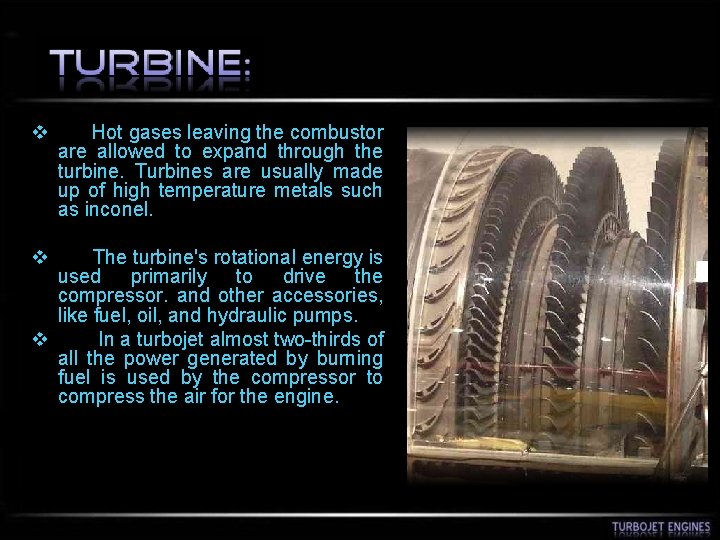 TURBINE:

❖ Hot gases leaving the combustor are allowed to expand through the turbine. Turbines are usually made up of high temperature metals such as inconel.

❖ The turbine's rotational energy is used primarily to drive the compressor. and other accessories, like fuel, oil, and hydraulic pumps.

❖ In a turbojet almost two-thirds of all the power generated by burning fuel is used by the compressor to compress the air for the engine.

TURBOJET ENGINES